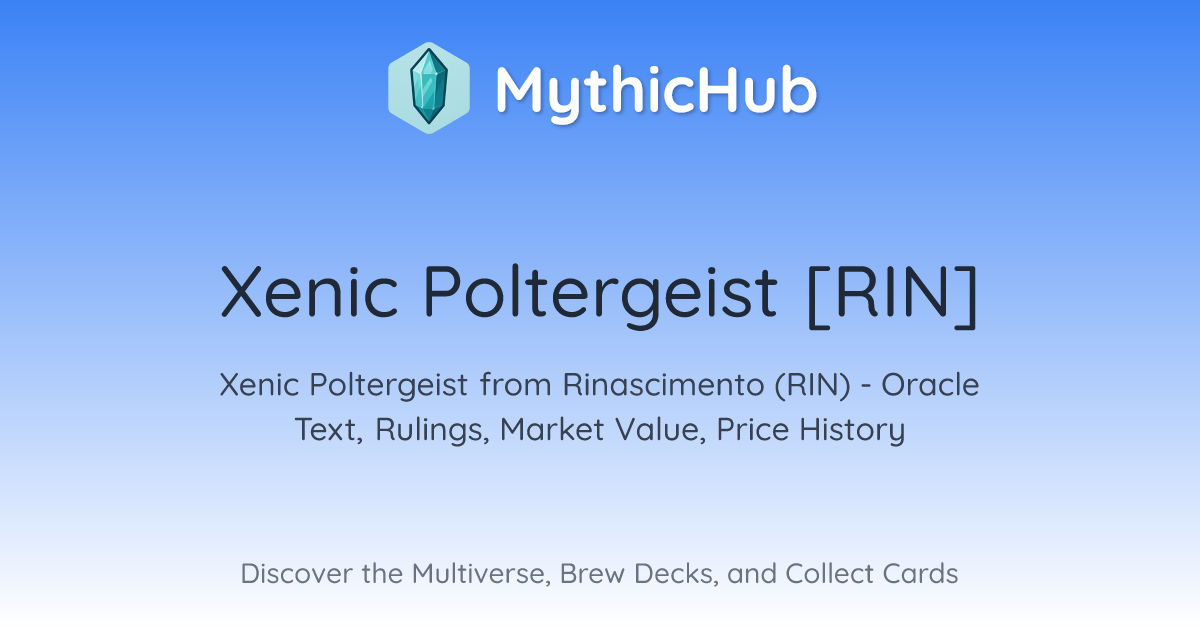 MythicHub

Xenic Poltergeist [RIN]

Xenic Poltergeist from Rinascimento (RIN) - Oracle Text, Rulings, Market Value, Price History

Discover the Multiverse, Brew Decks, and Collect Cards